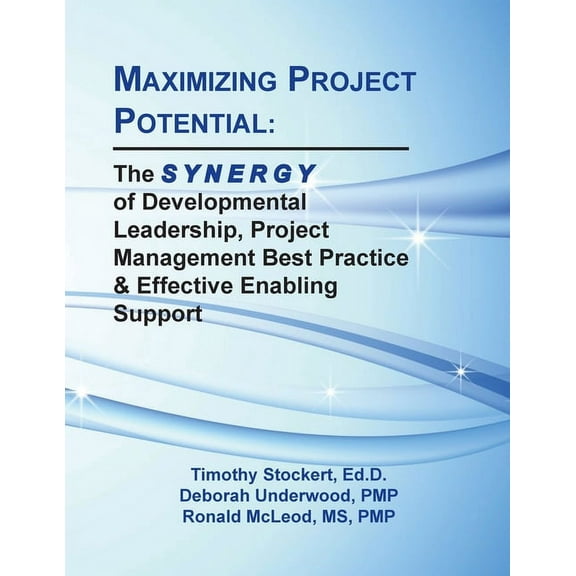 MAXIMIZING PROJECT POTENTIAL:

The SYNERGY of Developmental Leadership, Project Management Best Practice & Effective Enabling Support

Timothy Stockert, Ed.D.
Deborah Underwood, PMP
Ronald McLeod, MS, PMP